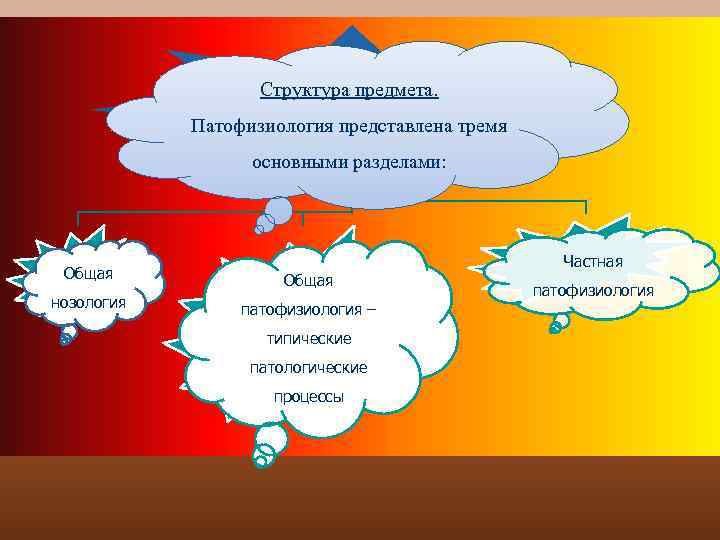 Структура предмета.
Патофизиология представлена тремя основными разделами:

Общая нозология

Общая патофизиология – типические патологические процессы

Частная патофизиология